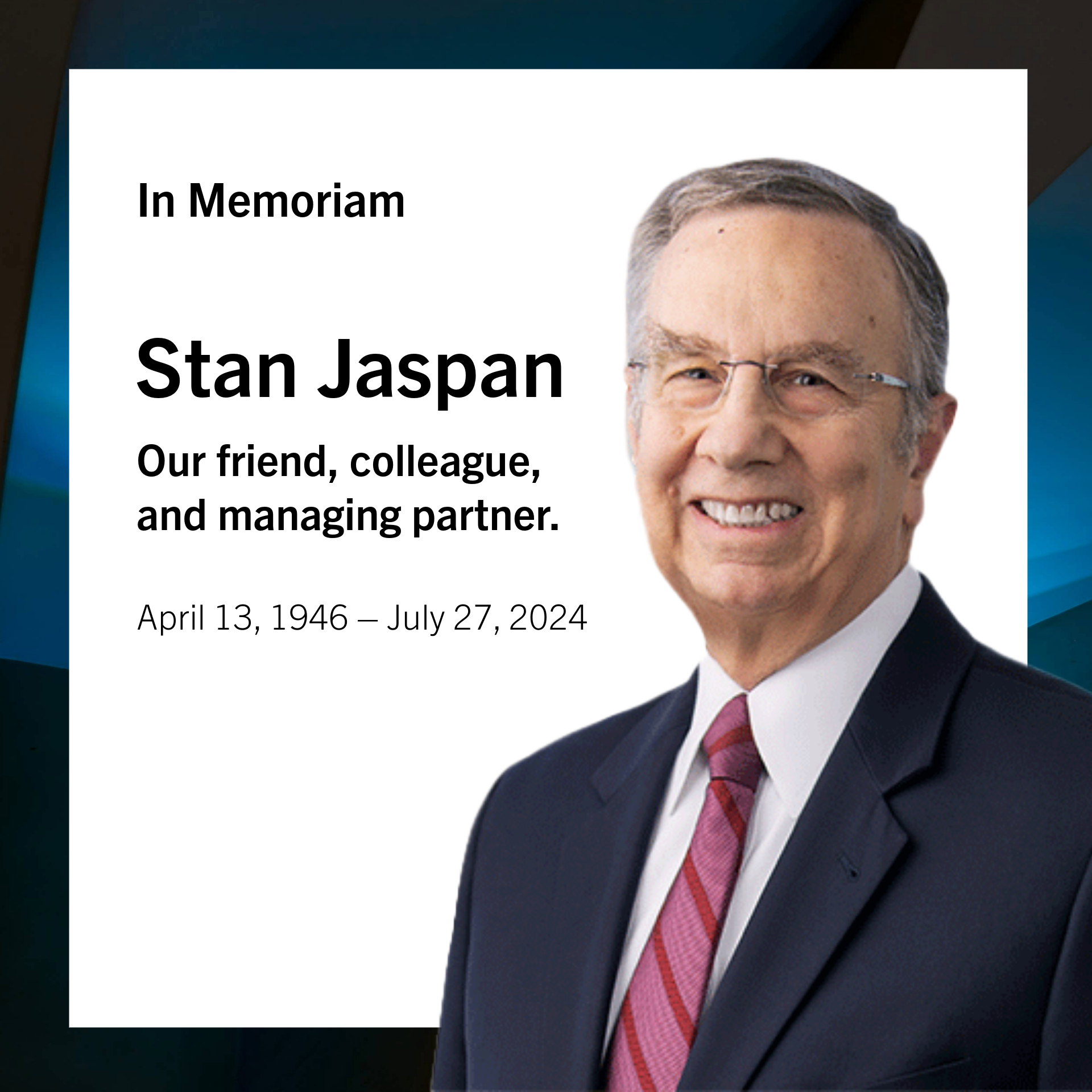 In Memoriam

Stan Jaspan

Our friend, colleague, and managing partner.

April 13, 1946 – July 27, 2024